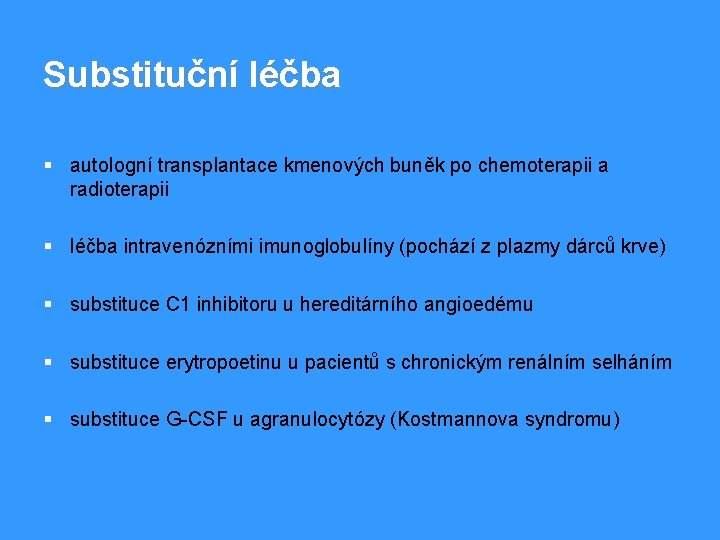 Substituční léčba

▪ autologní transplantace kmenových buněk po chemoterapii a radioterapii

▪ léčba intravenózními imunoglobulíny (pochází z plazmy dárců krve)

▪ substituce C1 inhibitoru u hereditárního angioedému

▪ substituce erytropoetinu u pacientů s chronickým renálním selháním

▪ substituce G-CSF u agranulocytózy (Kostmannova syndromu)